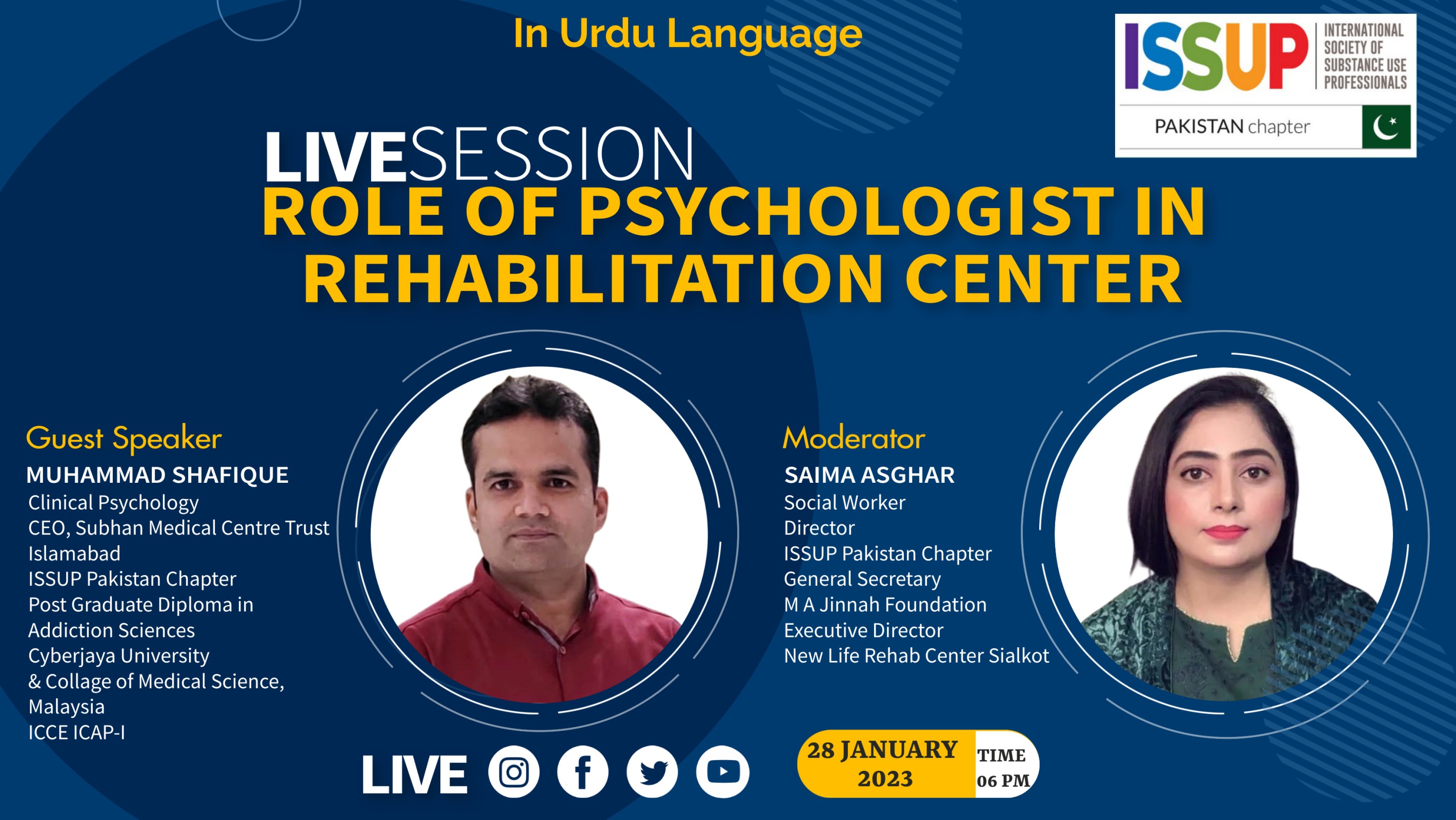 In Urdu Language

ISSUP INTERNATIONAL SOCIETY OF SUBSTANCE USE PROFESSIONALS
PAKISTAN chapter

LIVESESSION
ROLE OF PSYCHOLOGIST IN REHABILITATION CENTER

Guest Speaker
MUHAMMAD SHAFIQUE
Clinical Psychology
CEO, Subhan Medical Centre Trust Islamabad
ISSUP Pakistan Chapter
Post Graduate Diploma in Addiction Sciences
Cyberjaya University & Collage of Medical Science, Malaysia
ICCE ICAP-I

Moderator
SAIMA ASGHAR
Social Worker
Director
ISSUP Pakistan Chapter
General Secretary
M A Jinnah Foundation
Executive Director
New Life Rehab Center Sialkot

LIVE

28 JANUARY 2023
TIME 06 PM